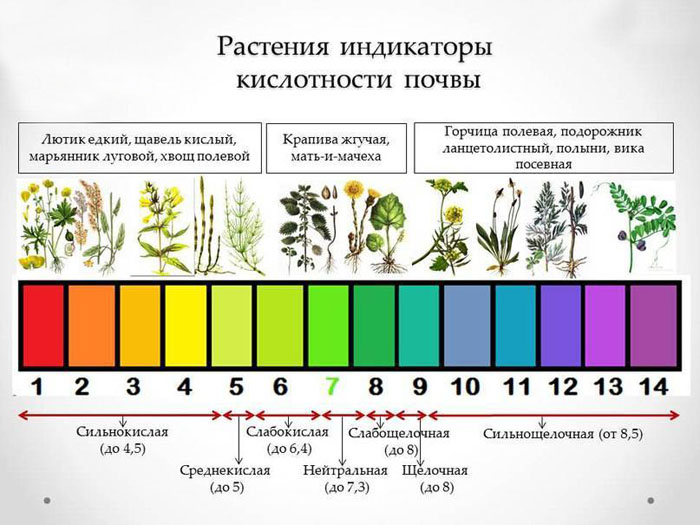 Растения индикаторы кислотности почвы

Лютик едкий, щавель кислый, марьянник луговой, хвощ полевой

Крапива жгучая, мать-и-мачеха

Горчица полевая, подорожник ланцетолистный, полыни, вика посевная

1 2 3 4 5 6 7 8 9 10 11 12 13 14

Сильнокислая (до 4,5)

Среднекислая (до 5)

Слабокислая (до 6,4)

Нейтральная (до 7,3)

Слабощелочная (до 8)

Щелочная (до 8)

Сильнощелочная (от 8,5)